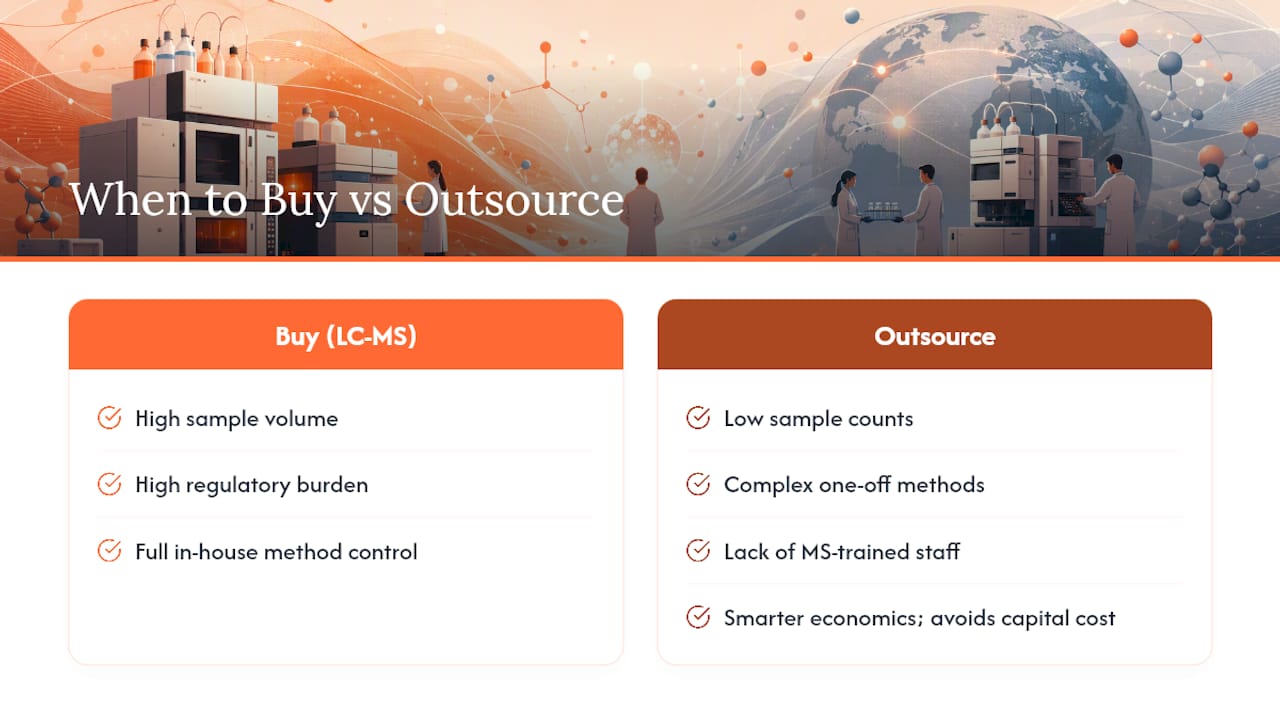 When to Buy vs Outsource

Buy (LC-MS)

High sample volume

High regulatory burden

Full in-house method control

Outsource

Low sample counts

Complex one-off methods

Lack of MS-trained staff

Smarter economics; avoids capital cost